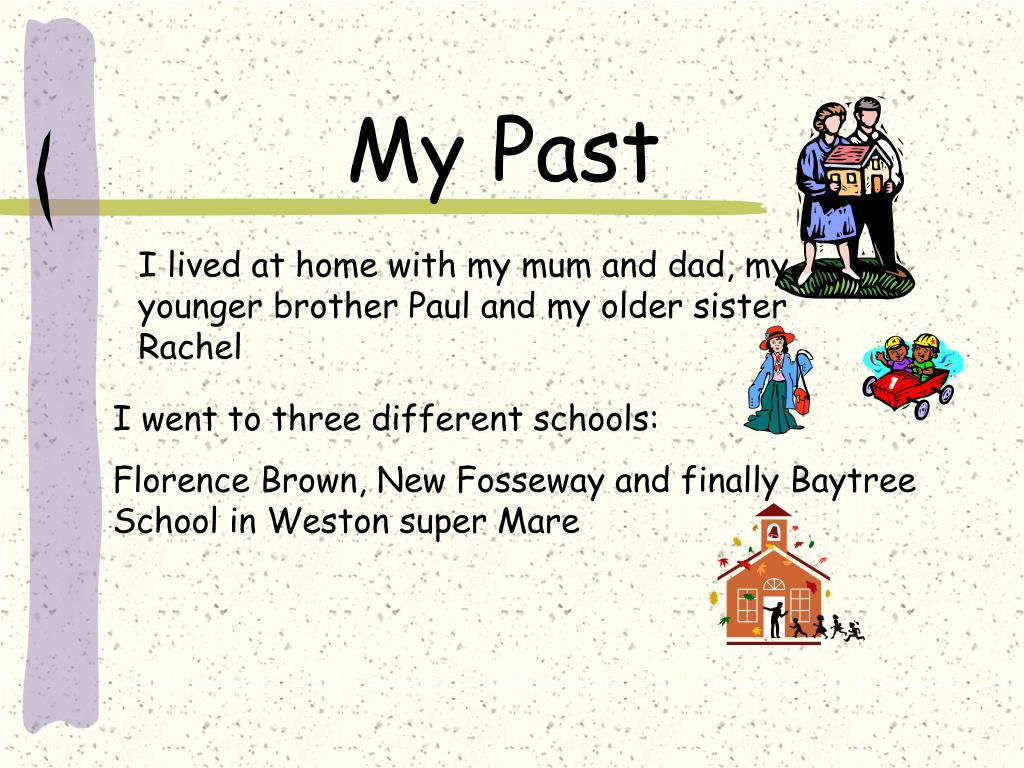 My Past

I lived at home with my mum and dad, my younger brother Paul and my older sister Rachel

I went to three different schools:

Florence Brown, New Fosseway and finally Baytree School in Weston super Mare